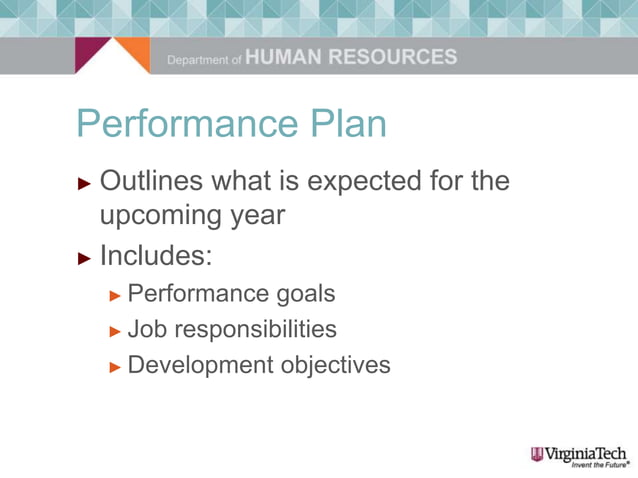 Department of HUMAN RESOURCES

Performance Plan

► Outlines what is expected for the upcoming year

► Includes:

► Performance goals

► Job responsibilities

► Development objectives

VirginiaTech
Invent the Future®